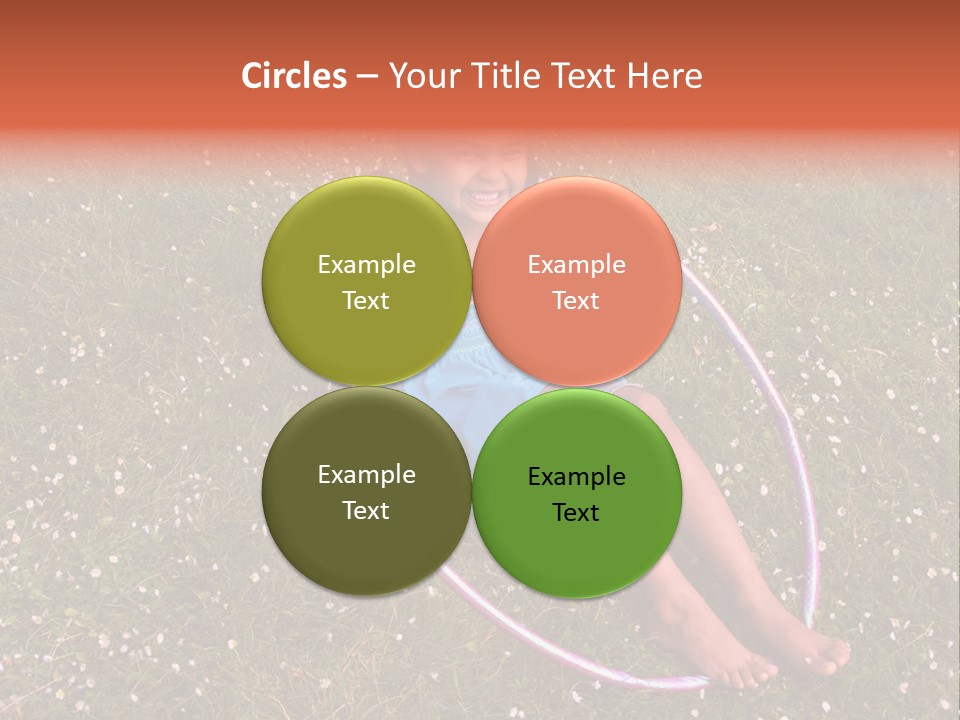 Circles – Your Title Text Here

Example Text

Example Text

Example Text

Example Text